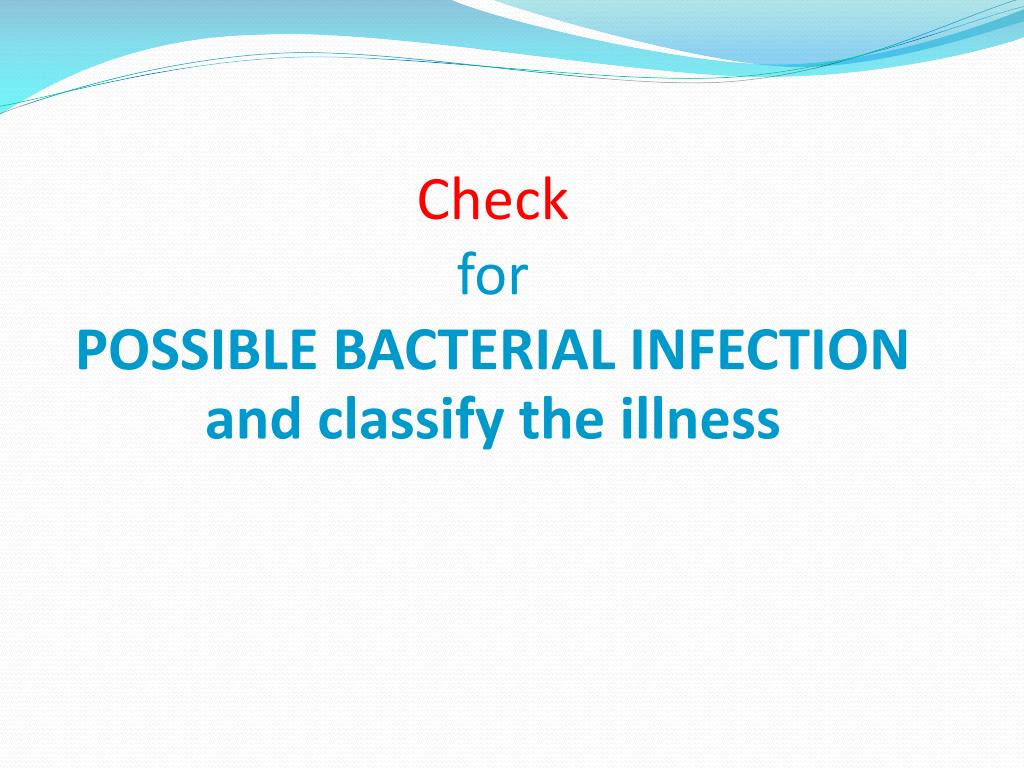 Check
for
POSSIBLE BACTERIAL INFECTION
and classify the illness